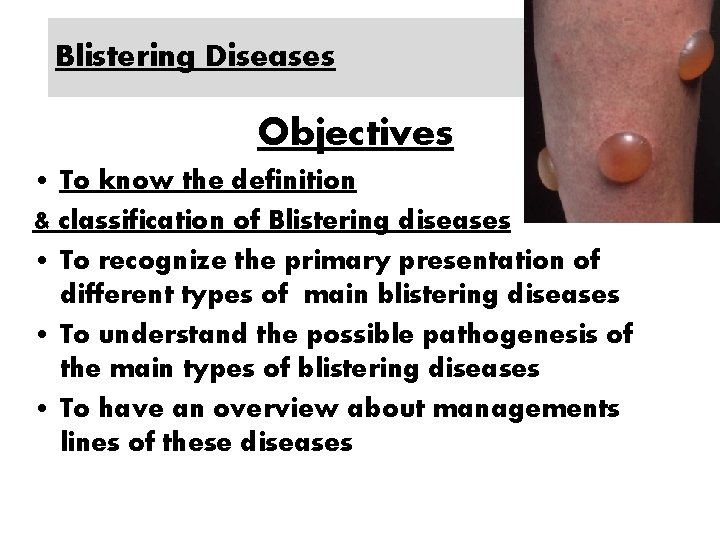 Blistering Diseases

Objectives

• To know the definition
& classification of Blistering diseases
• To recognize the primary presentation of different types of  main blistering diseases
• To understand the possible pathogenesis of the main types of blistering diseases
• To have an overview about managements lines of these diseases